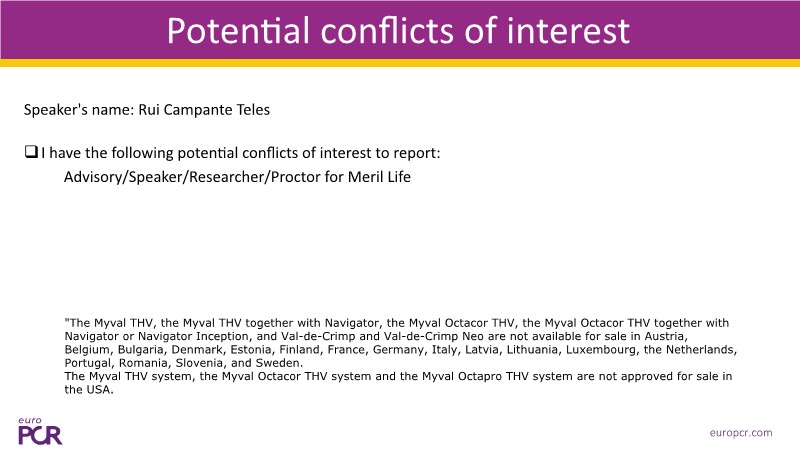 Potential conflicts of interest

Speaker's name: Rui Campante Teles

❑ I have the following potential conflicts of interest to report:
Advisory/Speaker/Researcher/Proctor for Meril Life

"The Myval THV, the Myval THV together with Navigator, the Myval Octacor THV, the Myval Octacor THV together with Navigator or Navigator Inception, and Val-de-Crimp and Val-de-Crimp Neo are not available for sale in Austria, Belgium, Bulgaria, Denmark, Estonia, Finland, France, Germany, Italy, Latvia, Lithuania, Luxembourg, the Netherlands, Portugal, Romania, Slovenia, and Sweden.
The Myval THV system, the Myval Octacor THV system and the Myval Octapro THV system are not approved for sale in the USA.

euro PCR

europcr.com